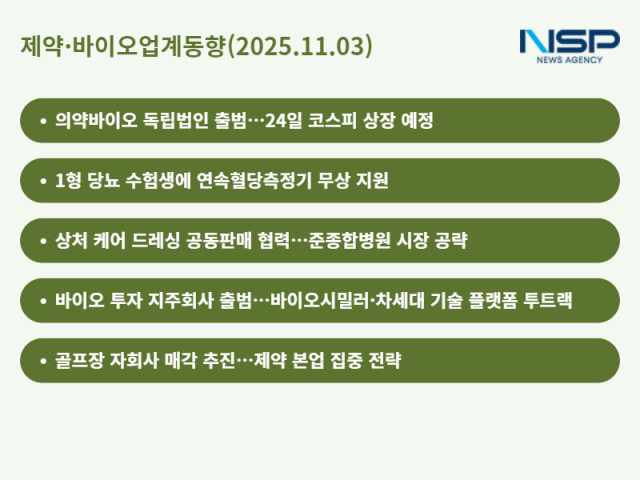 제약·바이오업계동향(2025.11.03)

NSP
NEWS AGENCY

• 의약바이오 독립법인 출범…24일 코스피 상장 예정

• 1형 당뇨 수험생에 연속혈당측정기 무상 지원

• 상처 케어 드레싱 공동판매 협력…준종합병원 시장 공략

• 바이오 투자 지주회사 출범…바이오시밀러·차세대 기술 플랫폼 투트랙

• 골프장 자회사 매각 추진…제약 본업 집중 전략